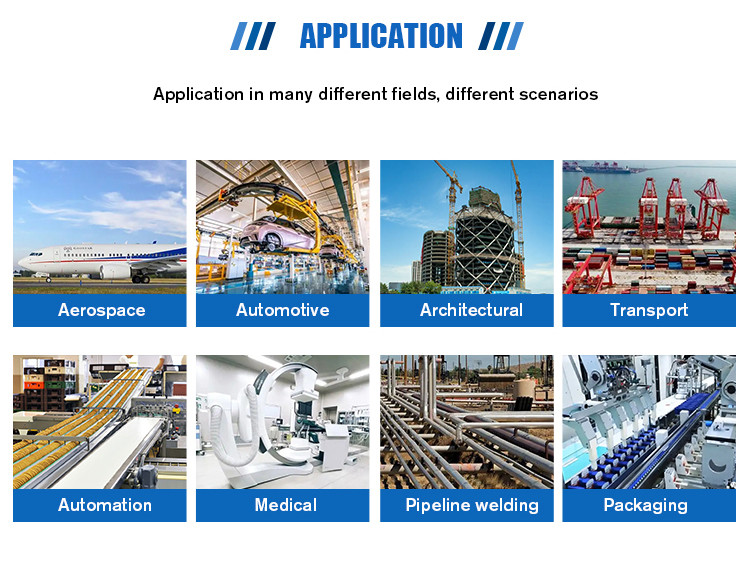 /// APPLICATION ///

Application in many different fields, different scenarios

Aerospace

Automotive

Architectural

Transport

Automation

Medical

Pipeline welding

Packaging